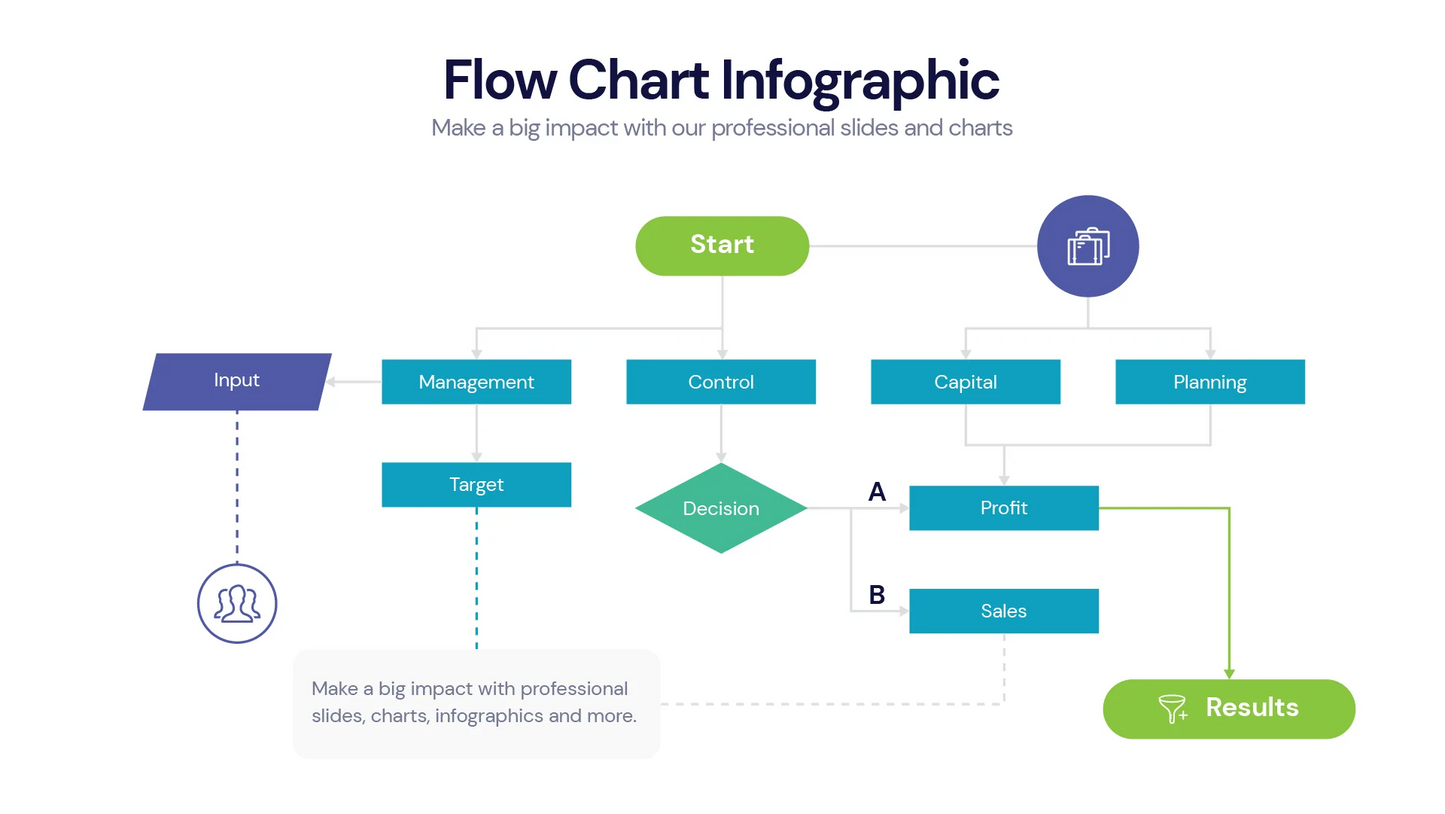 Flow Chart Infographic

Make a big impact with our professional slides and charts

Start

Input

Management

Control

Capital

Planning

Target

Decision

A

Profit

B

Sales

Make a big impact with professional slides, charts, infographics and more.

Results